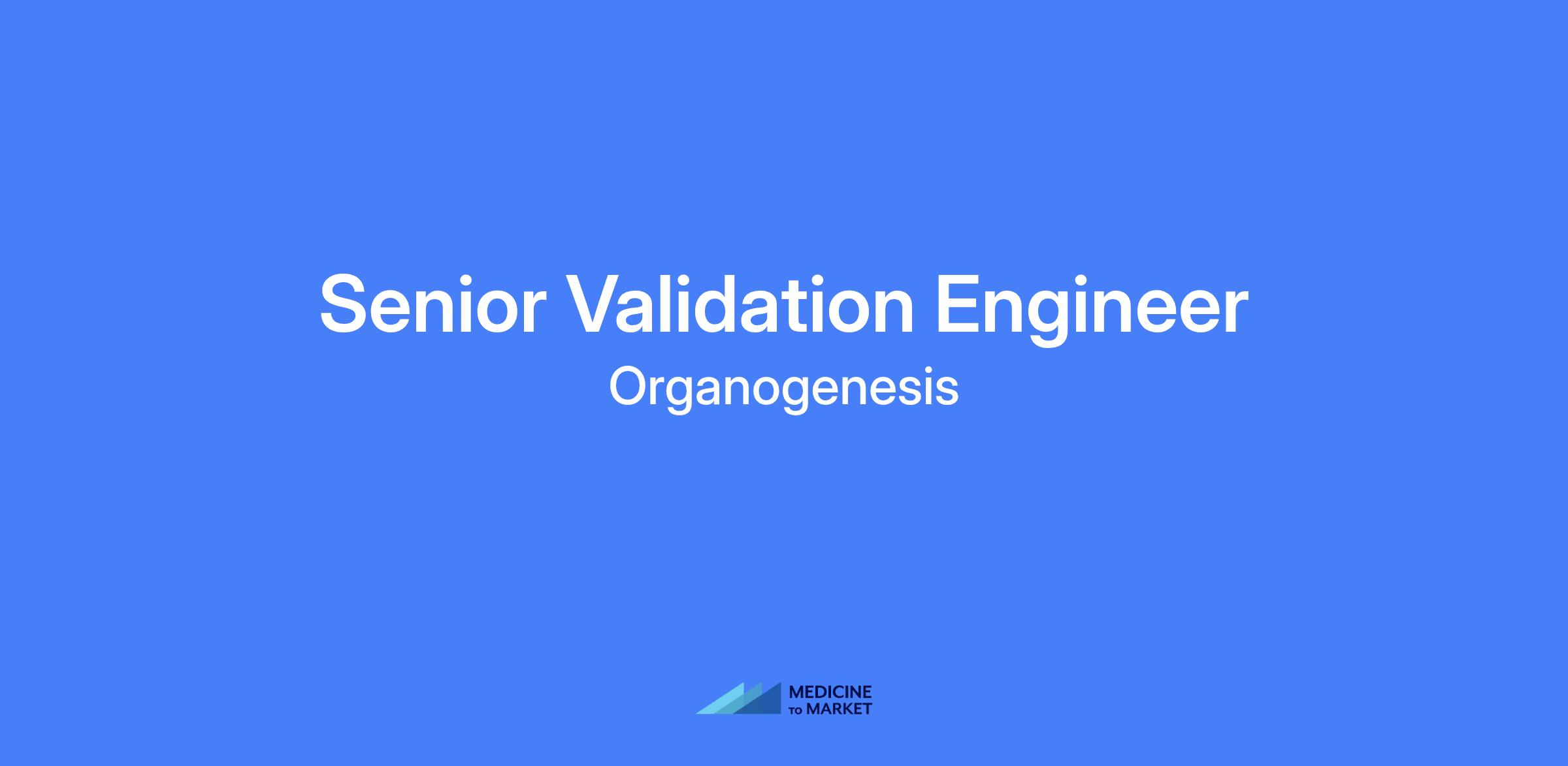 Senior Validation Engineer
Organogenesis

MEDICINE
TO MARKET